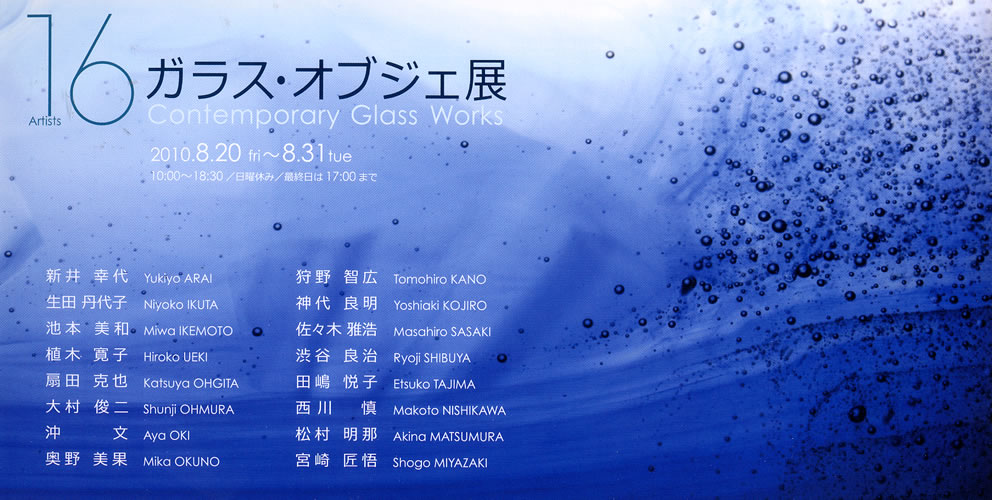 16
Artists
ガラス・オブジェ展
Contemporary Glass Works

2010.8.20 fri～8.31 tue
10:00～18:30 /日曜休み/最終日は 17:00 まで

新井 幸代 Yukiyo ARAI
生田 丹代子 Niyoko IKUTA
池本 美和 Miwa IKEMOTO
植木 寛子 Hiroko UEKI
扇田 克也 Katsuya OHGITA
大村 俊二 Shunji OHMURA
沖 文 Aya OKI
奥野 美果 Mika OKUNO

狩野 智広 Tomohiro KANO
神代 良明 Yoshiaki KOJIRO
佐々木 雅浩 Masahiro SASAKI
渋谷 良治 Ryoji SHIBUYA
田嶋 悦子 Etsuko TAJIMA
西川 慎 Makoto NISHIKAWA
松村 明那 Akina MATSUMURA
宮崎 匠悟 Shogo MIYAZAKI